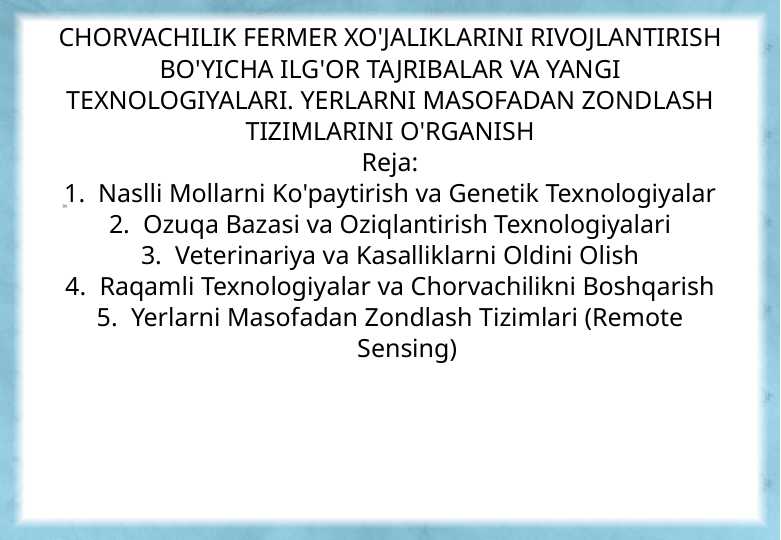 CHORVACHILIK FERMER XO'JALIKLARINI RIVOJLANTIRISH BO'YICHA ILG'OR TAJRIBALAR VA YANGI TEXNOLOGIYALARI. YERLARNI MASOFADAN ZONDLASH TIZIMLARINI O'RGANISH

Reja:

1. Naslli Mollarni Ko'paytirish va Genetik Texnologiyalar
2. Ozuqa Bazasi va Oziqlantirish Texnologiyalari
3. Veterinariya va Kasalliklarni Oldini Olish
4. Raqamli Texnologiyalar va Chorvachilikni Boshqarish
5. Yerlarni Masofadan Zondlash Tizimlari (Remote Sensing)